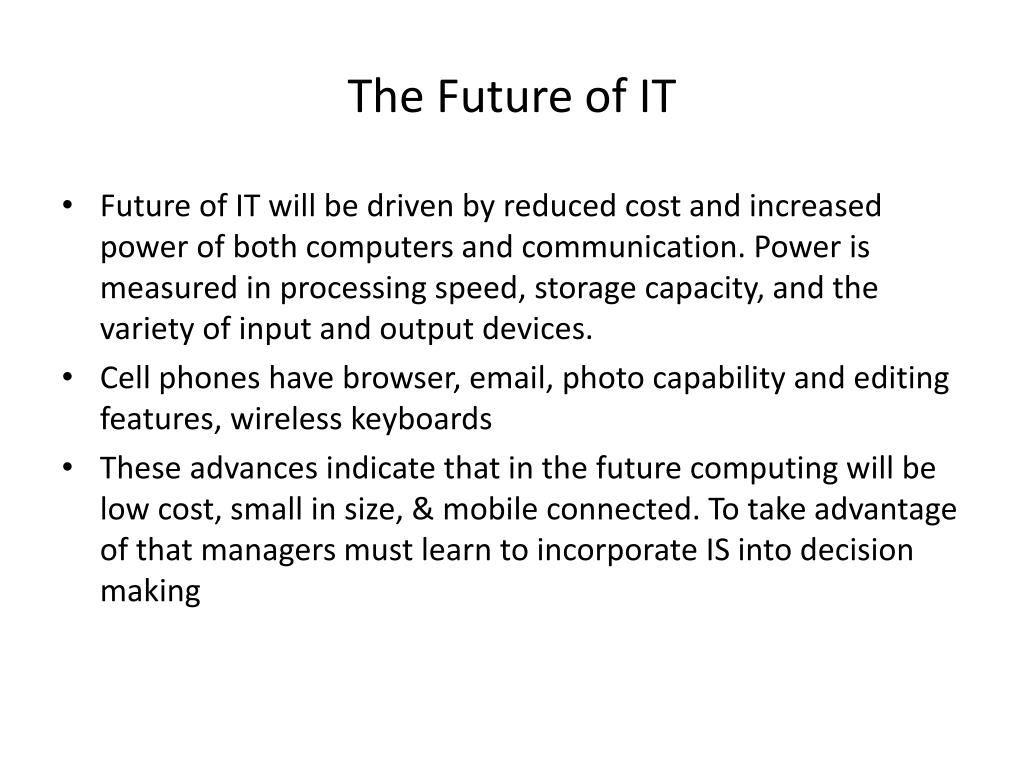 The Future of IT

• Future of IT will be driven by reduced cost and increased power of both computers and communication. Power is measured in processing speed, storage capacity, and the variety of input and output devices.
• Cell phones have browser, email, photo capability and editing features, wireless keyboards
• These advances indicate that in the future computing will be low cost, small in size, & mobile connected. To take advantage of that managers must learn to incorporate IS into decision making